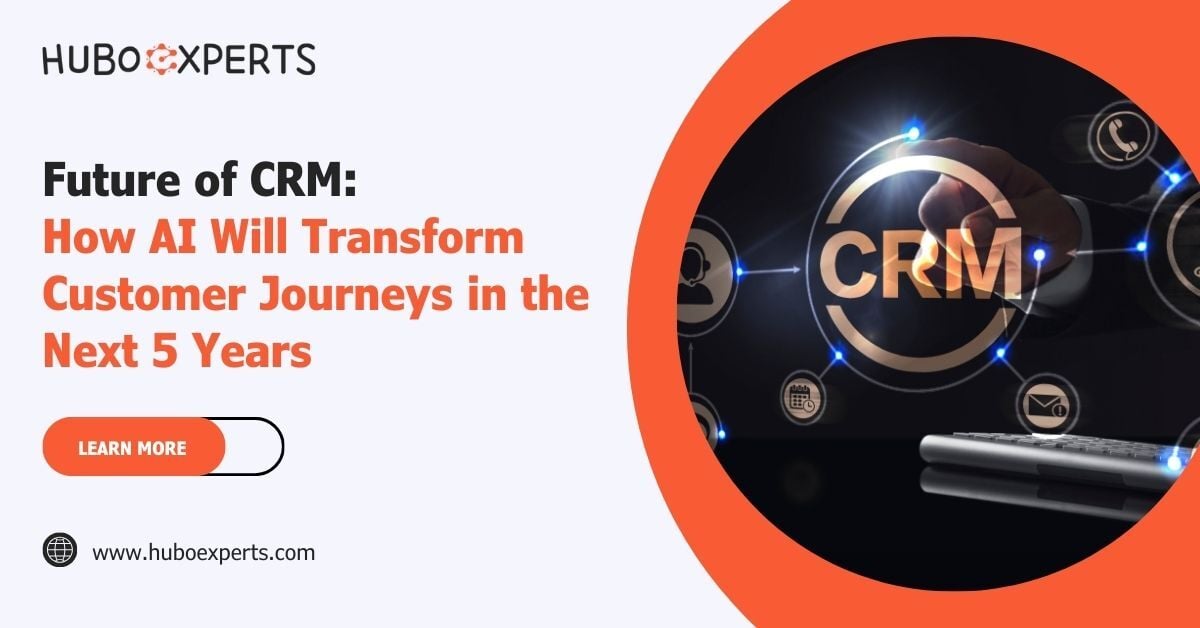 HUBOEXPERTS

Future of CRM:
How AI Will Transform Customer Journeys in the Next 5 Years

LEARN MORE

www.huboexperts.com

CRM